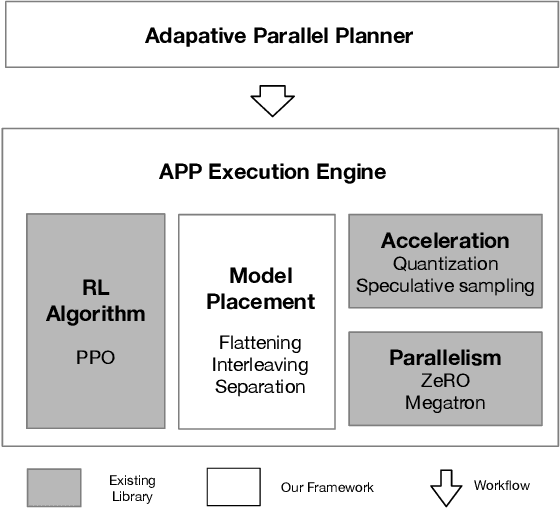 Adapative Parallel Planner

APP Execution Engine

RL Algorithm

PPO

Model Placement

Flattening
Interleaving
Separation

Acceleration
Quantization
Speculative sampling

Parallelism
ZeRO
Megatron

Existing Library

Our Framework

Workflow